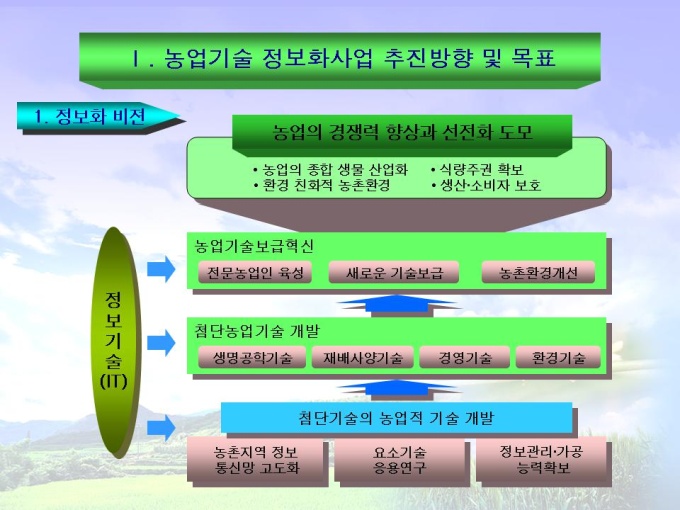 Ⅰ. 농업기술 정보화사업 추진방향 및 목표

1. 정보화 비전

농업의 경쟁력 향상과 선진화 도모

• 농업의 종합 생물 산업화
• 환경 친화적 농촌환경

• 식량주권 확보
• 생산·소비자 보호

정보기술 (IT)

농업기술보급혁신

전문농업인 육성

새로운 기술보급

농촌환경개선

첨단농업기술 개발

생명공학기술

재배사양기술

경영기술

환경기술

첨단기술의 농업적 기술 개발

농촌지역 정보 통신망 고도화

요소기술 응용연구

정보관리·가공 능력확보